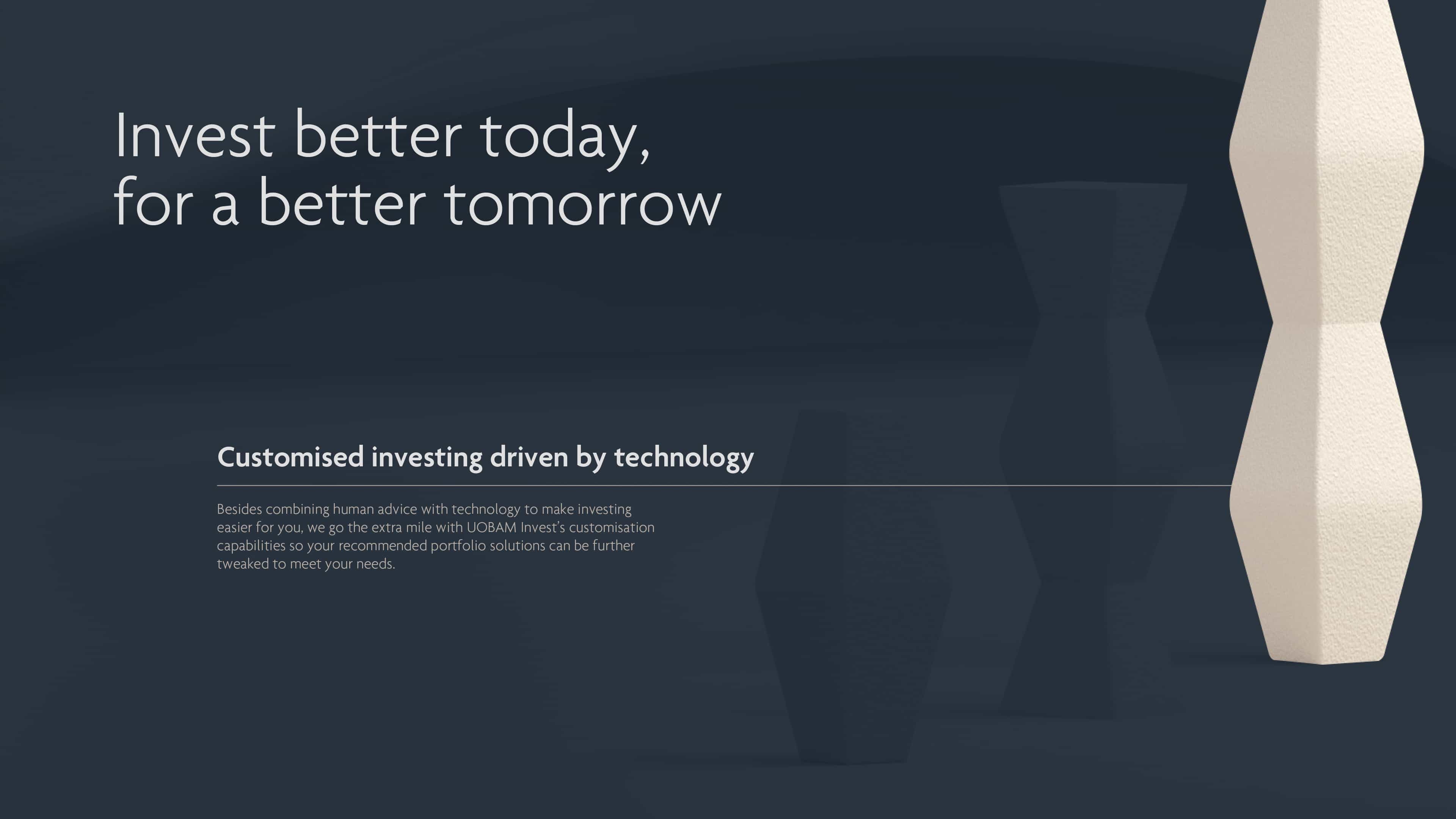 Invest better today,
for a better tomorrow

Customised investing driven by technology

Besides combining human advice with technology to make investing easier for you, we go the extra mile with UOBAM Invest's customisation capabilities so your recommended portfolio solutions can be further tweaked to meet your needs.